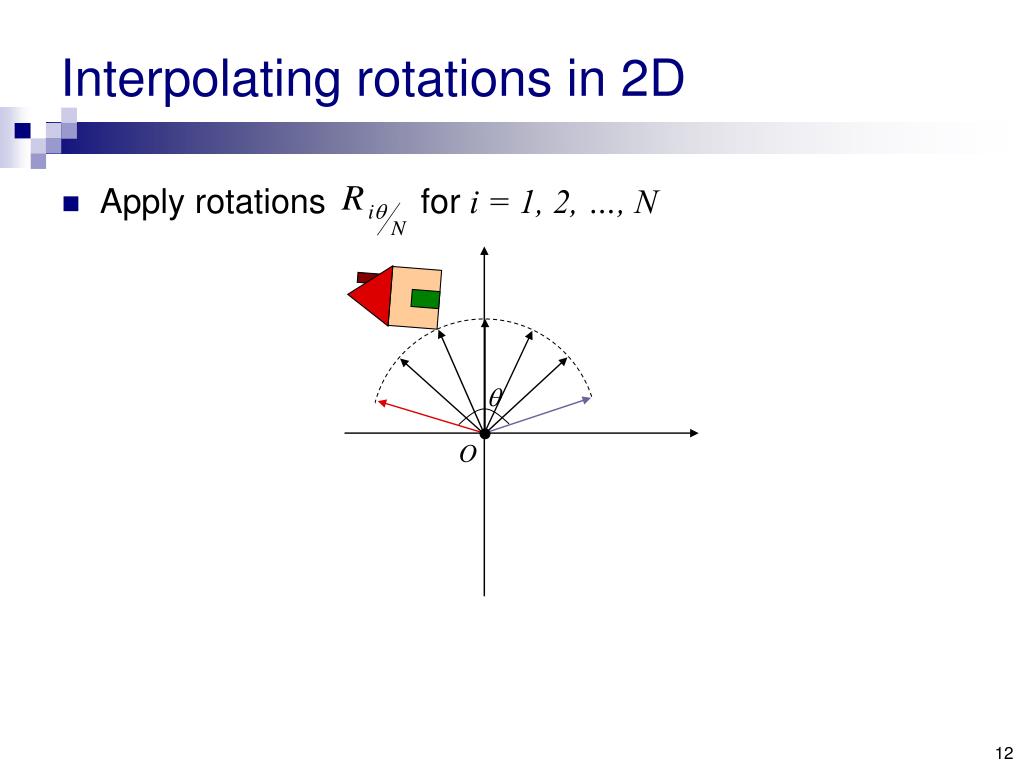 Interpolating rotations in 2D

Apply rotations $R_{i\theta/N}$ for $i = 1, 2, \ldots, N$

$\theta$

$O$

12